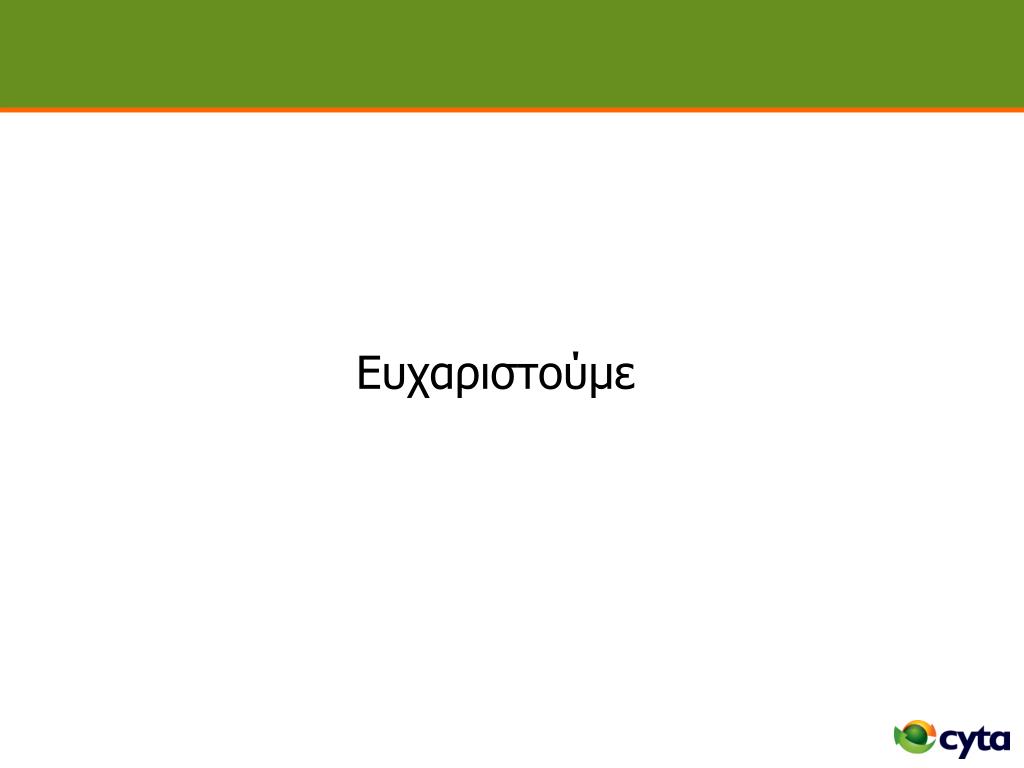 Ευχαριστούμε

cyta